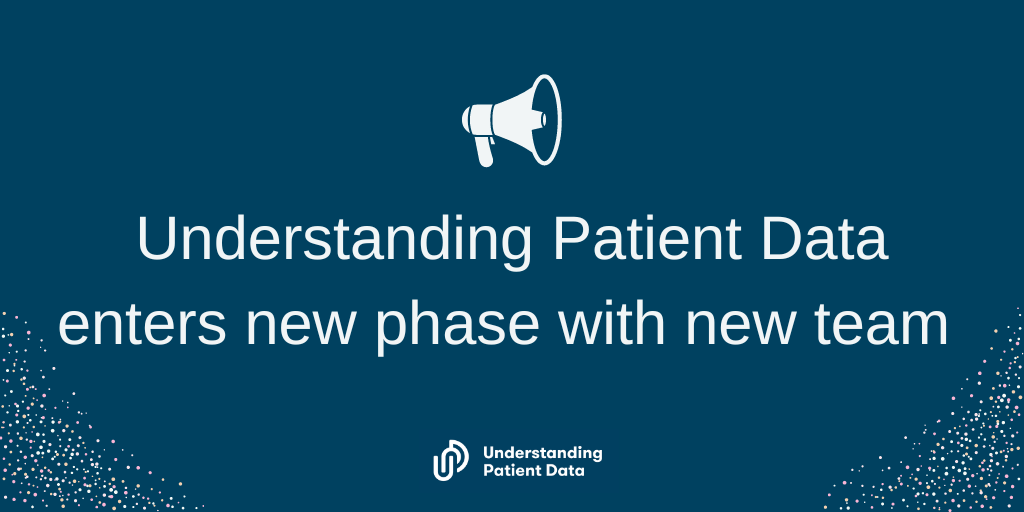 Understanding Patient Data enters new phase with new team

Understanding Patient Data